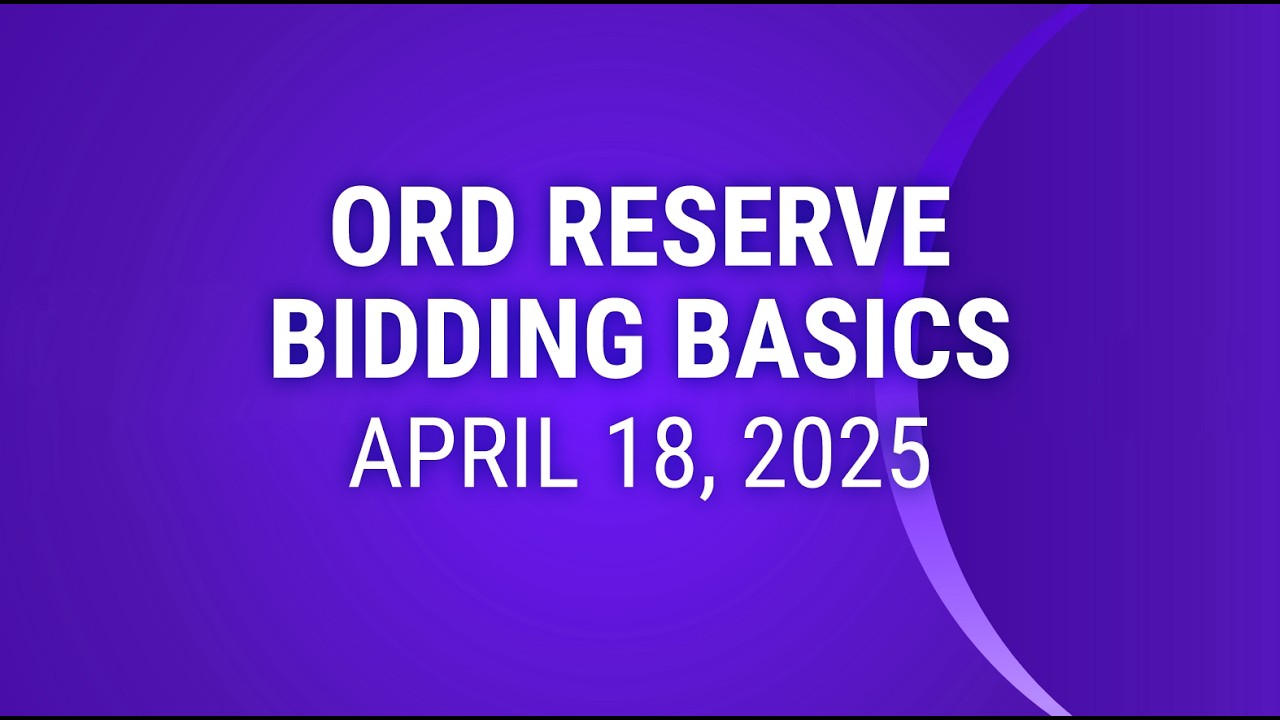 ORD RESERVE BIDDING BASICS
APRIL 18, 2025